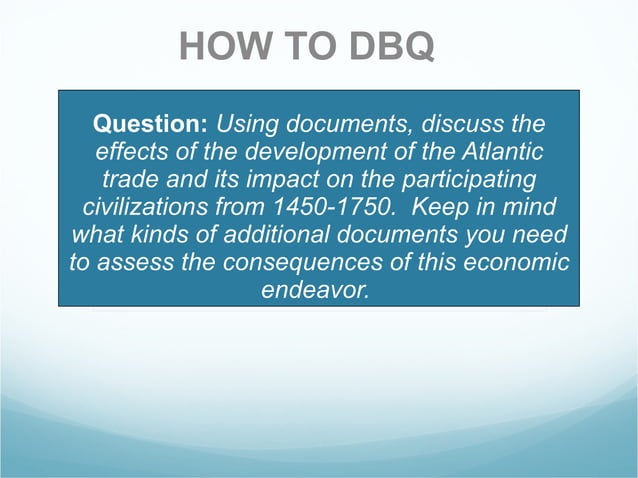 HOW TO DBQ

Question: Using documents, discuss the effects of the development of the Atlantic trade and its impact on the participating civilizations from 1450-1750. Keep in mind what kinds of additional documents you need to assess the consequences of this economic endeavor.